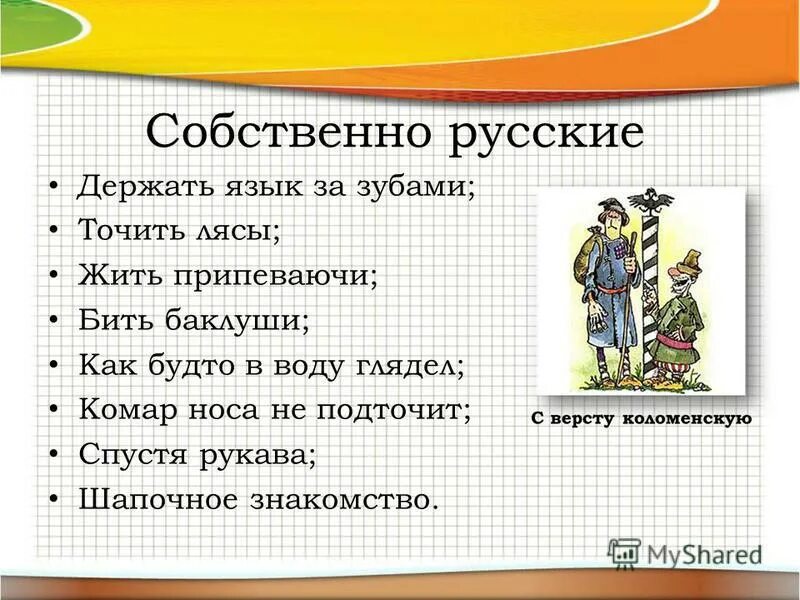 Собственно русские

• Держать язык за зубами;
• Точить лясы;
• Жить припеваючи;
• Бить баклуши;
• Как будто в воду глядел;
• Комар носа не подточит;
• Спустя рукава;
• Шапочное знакомство.

С версту коломенскую

MyShared